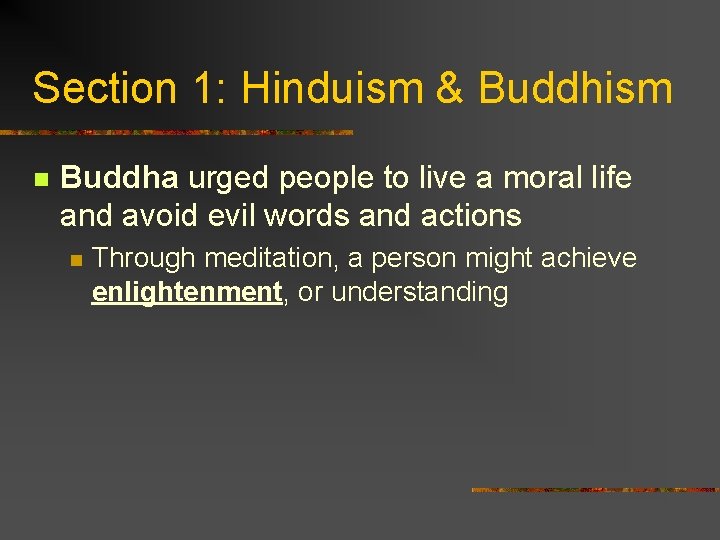 Section 1: Hinduism & Buddhism

Buddha urged people to live a moral life and avoid evil words and actions

Through meditation, a person might achieve enlightenment, or understanding